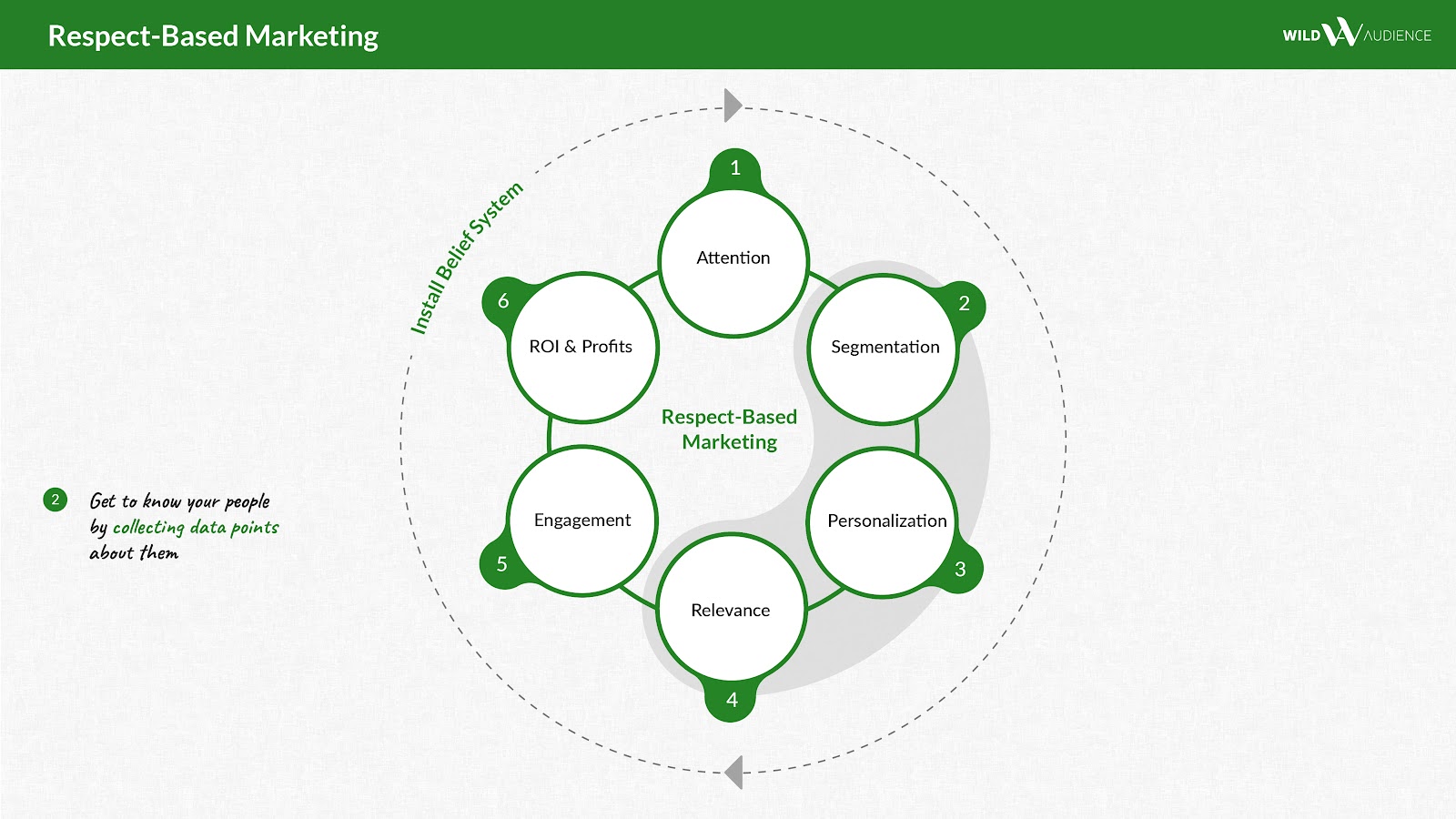 Respect-Based Marketing

WILD AUDIENCE

Install Belief System

1 Attention

2 Segmentation

3 Personalization

4 Relevance

5 Engagement

6 ROI & Profits

Respect-Based Marketing

2 Get to know your people by collecting data points about them